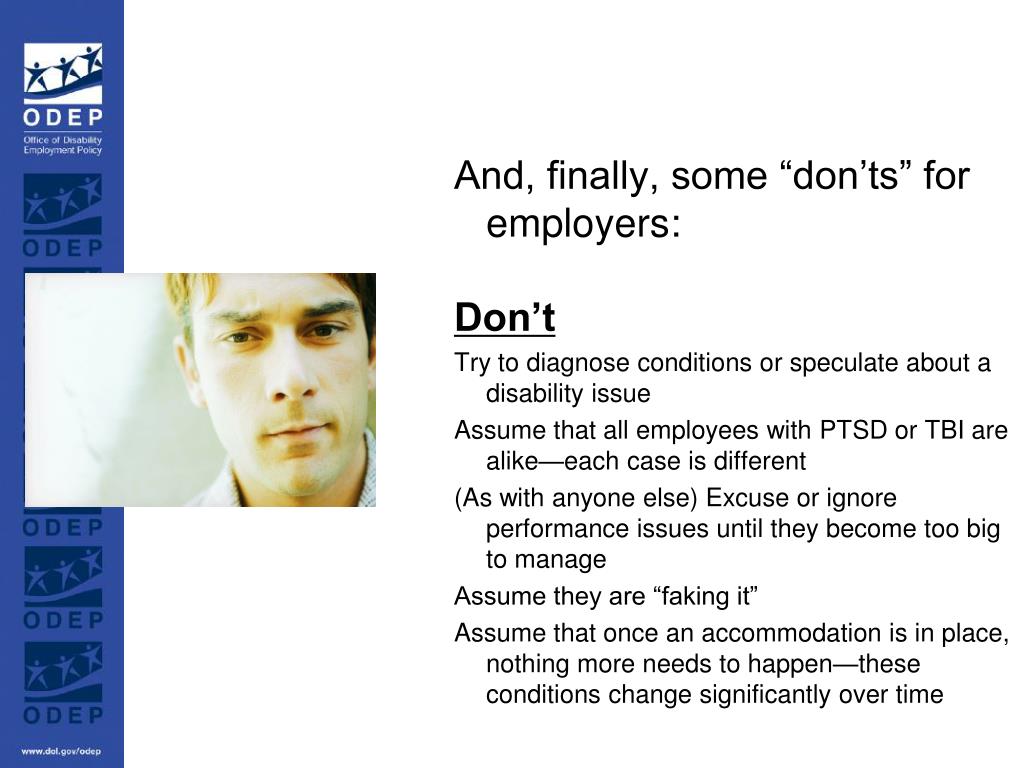 ODEP
Office of Disability Employment Policy

ODEP

ODEP

ODEP

ODEP

www.dol.gov/odep

And, finally, some “don’ts” for employers:

Don’t

Try to diagnose conditions or speculate about a disability issue

Assume that all employees with PTSD or TBI are alike—each case is different

(As with anyone else) Excuse or ignore performance issues until they become too big to manage

Assume they are “faking it”

Assume that once an accommodation is in place, nothing more needs to happen—these conditions change significantly over time